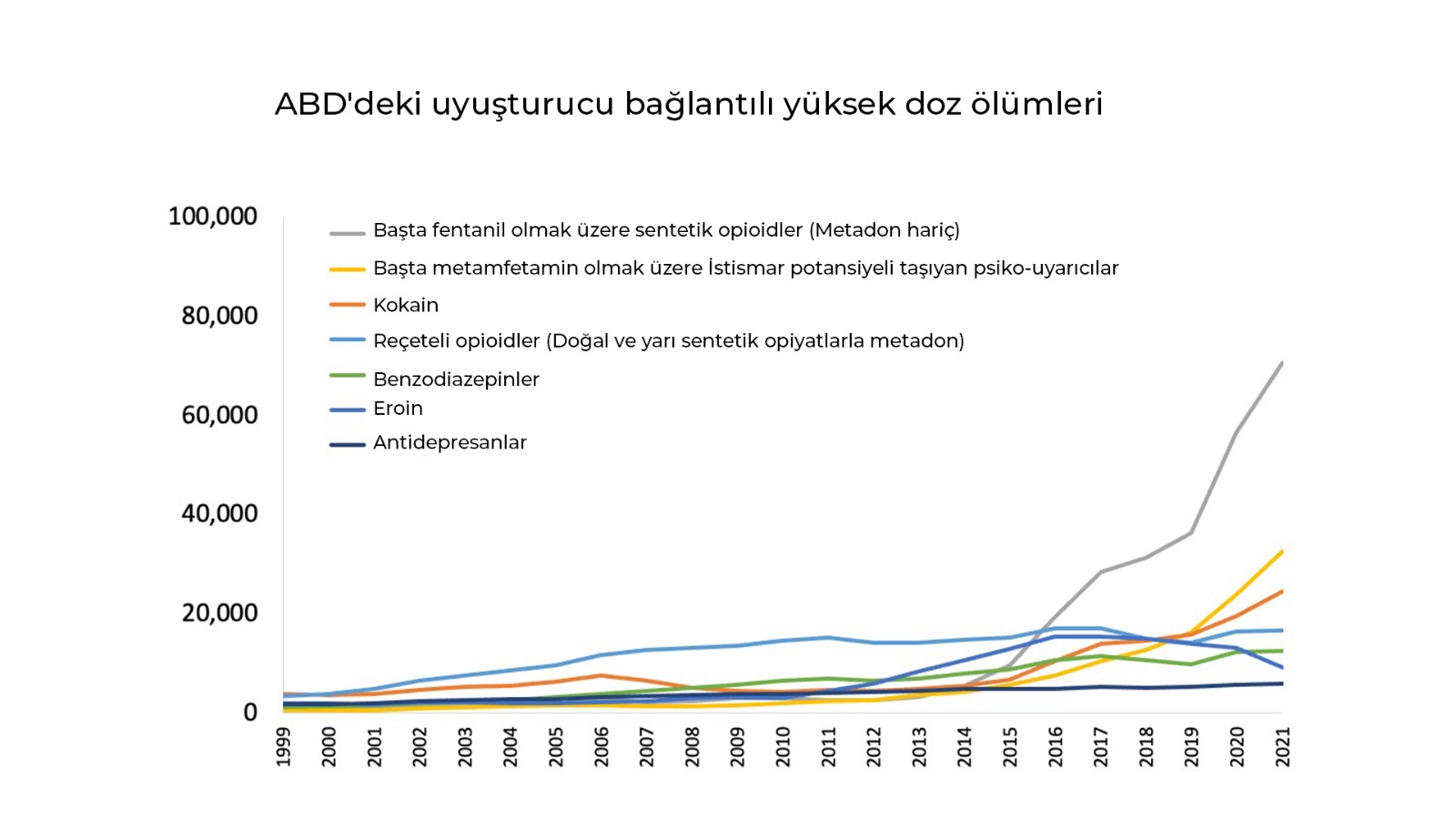 ABD'deki uyuşturucu bağlantılı yüksek doz ölümleri

100,000
80,000
60,000
40,000
20,000
0

Başta fentanil olmak üzere sentetik opioidler (Metadon hariç)
Başta metamfetamin olmak üzere İstismar potansiyeli taşıyan psiko-uyarıcılar
Kokain
Reçeteli opioidler (Doğal ve yarı sentetik opiyatlarla metadon)
Benzodiazepinler
Eroin
Antidepresanlar

1999 2000 2001 2002 2003 2004 2005 2006 2007 2008 2009 2010 2011 2012 2013 2014 2015 2016 2017 2018 2019 2020 2021